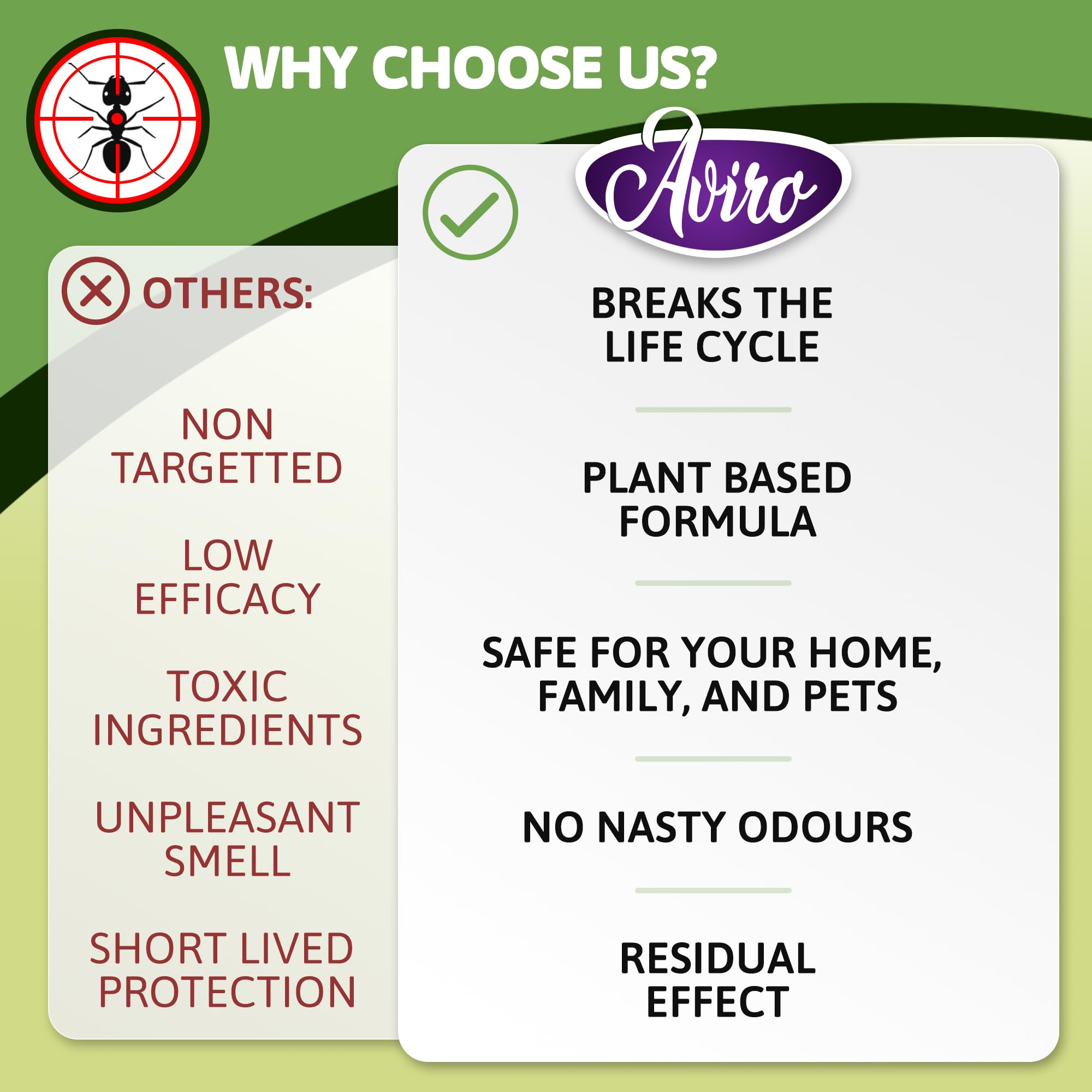 WHY CHOOSE US?

OTHERS:

NON TARGETTED

LOW EFFICACY

TOXIC INGREDIENTS

UNPLEASANT SMELL

SHORT LIVED PROTECTION

Aviro

BREAKS THE LIFE CYCLE

PLANT BASED FORMULA

SAFE FOR YOUR HOME, FAMILY, AND PETS

NO NASTY ODOURS

RESIDUAL EFFECT